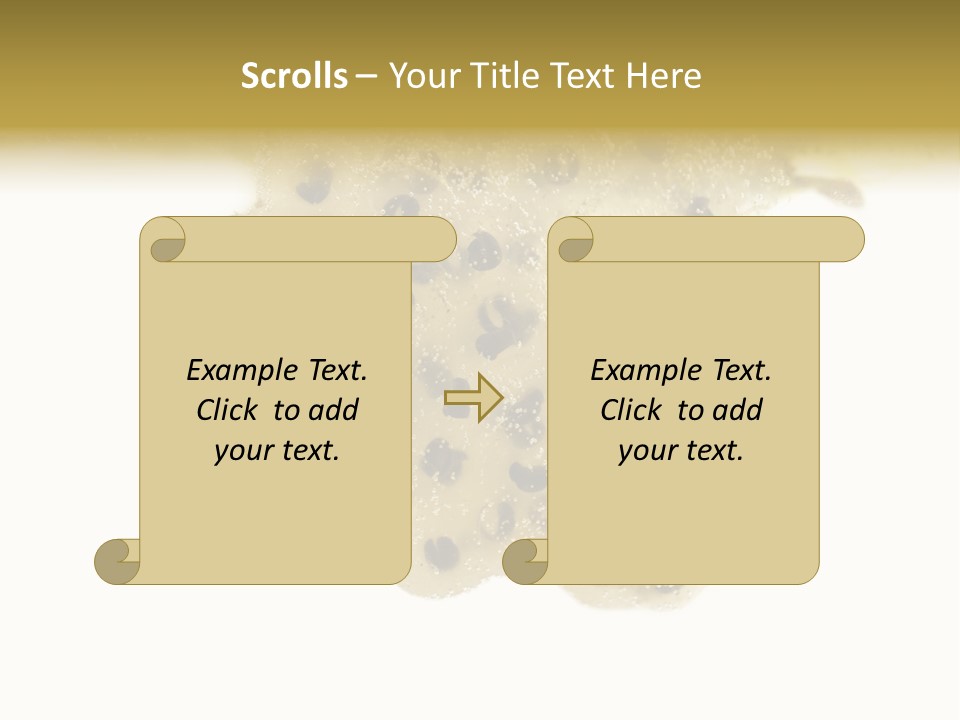 Scrolls – Your Title Text Here

Example Text. Click to add your text.

Example Text. Click to add your text.